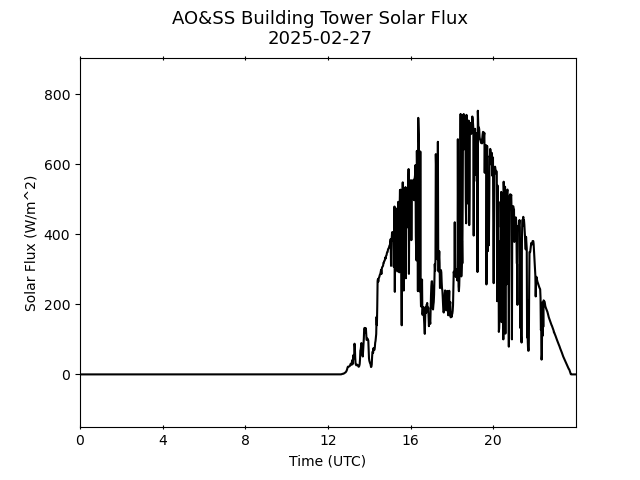 AO&SS Building Tower Solar Flux
2025-02-27

Solar Flux (W/m^2)

800
600
400
200
0

0
4
8
12
16
20

Time (UTC)